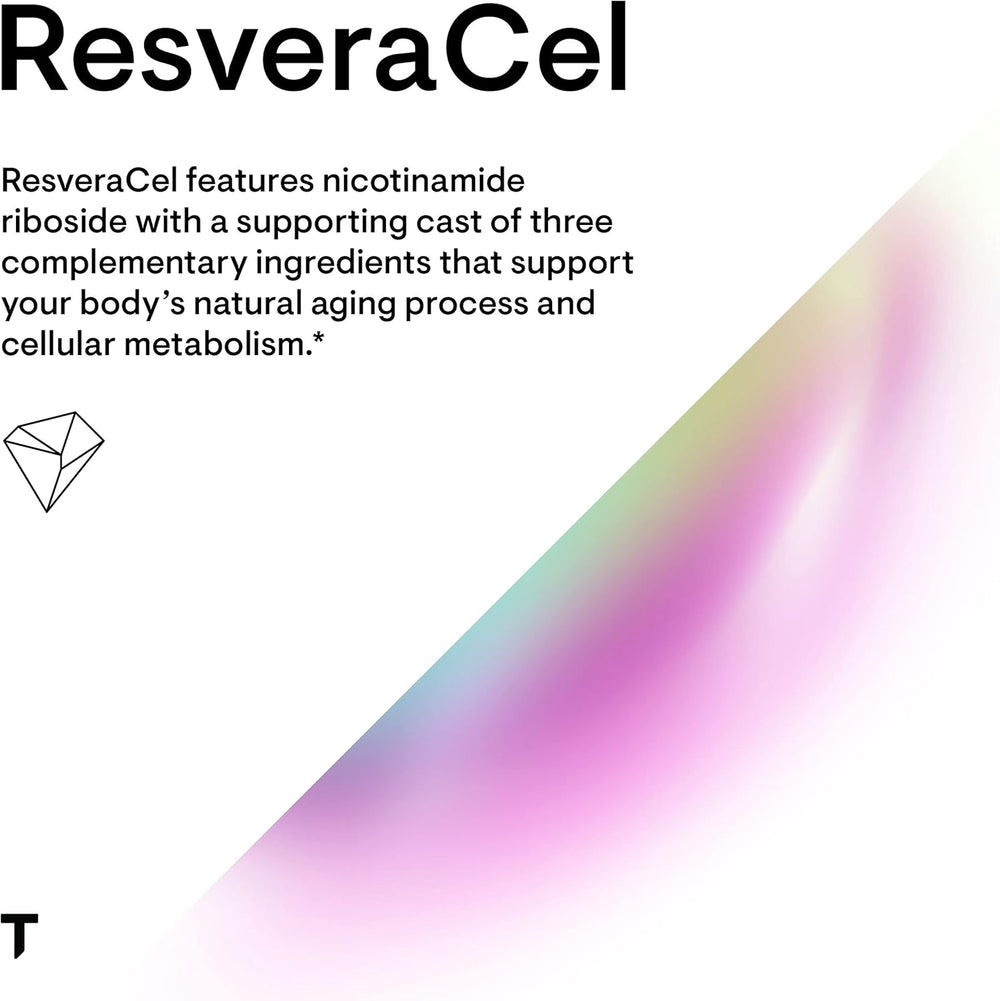 ResveraCel

ResveraCel features nicotinamide riboside with a supporting cast of three complementary ingredients that support your body's natural aging process and cellular metabolism.*

T